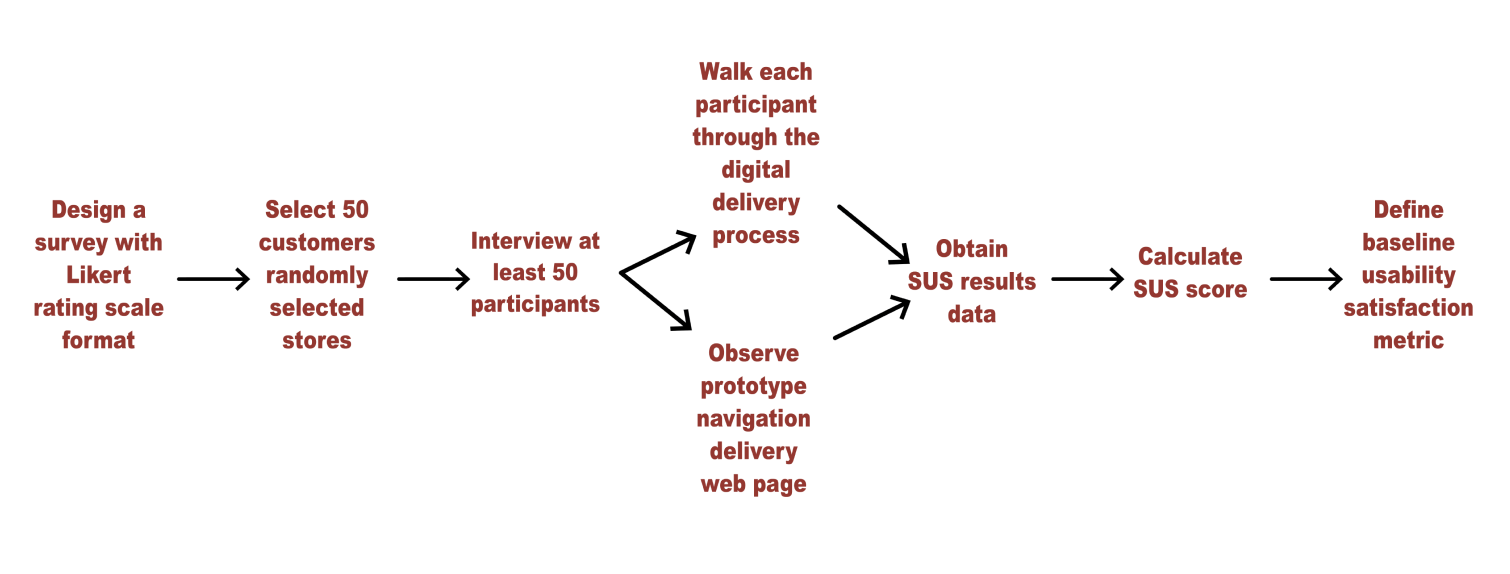 Design a survey with Likert rating scale format

Select 50 customers randomly selected stores

Interview at least 50 participants

Walk each participant through the digital delivery process

Observe prototype navigation delivery web page

Obtain SUS results data

Calculate SUS score

Define baseline usability satisfaction metric